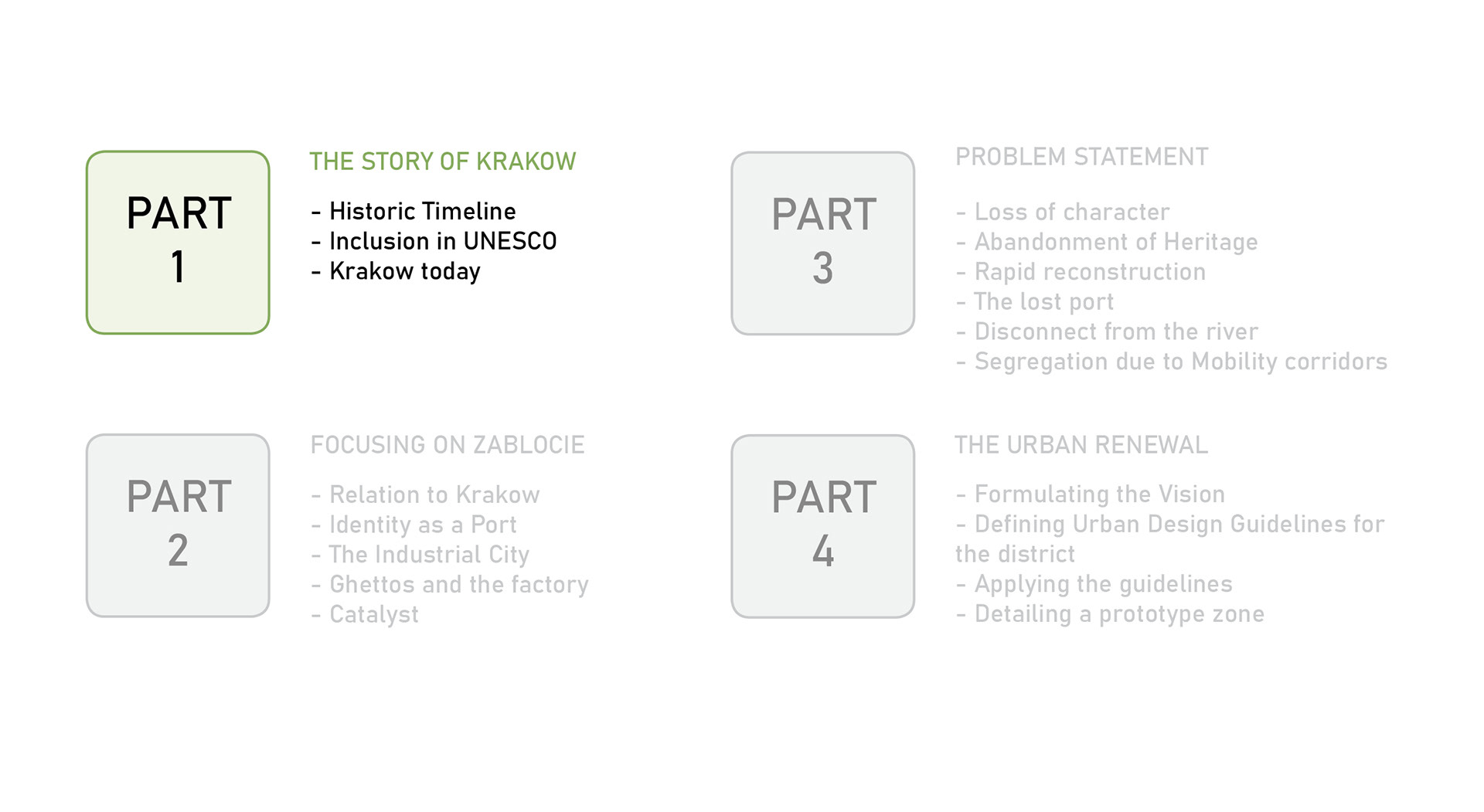 PART
1

THE STORY OF KRAKOW

- Historic Timeline
- Inclusion in UNESCO
- Krakow today

PART
2

FOCUSING ON ZABLOCIE

- Relation to Krakow
- Identity as a Port
- The Industrial City
- Ghettos and the factory
- Catalyst

PART
3

PROBLEM STATEMENT

- Loss of character
- Abandonment of Heritage
- Rapid reconstruction
- The lost port
- Disconnect from the river
- Segregation due to Mobility corridors

PART
4

THE URBAN RENEWAL

- Formulating the Vision
- Defining Urban Design Guidelines for the district
- Applying the guidelines
- Detailing a prototype zone